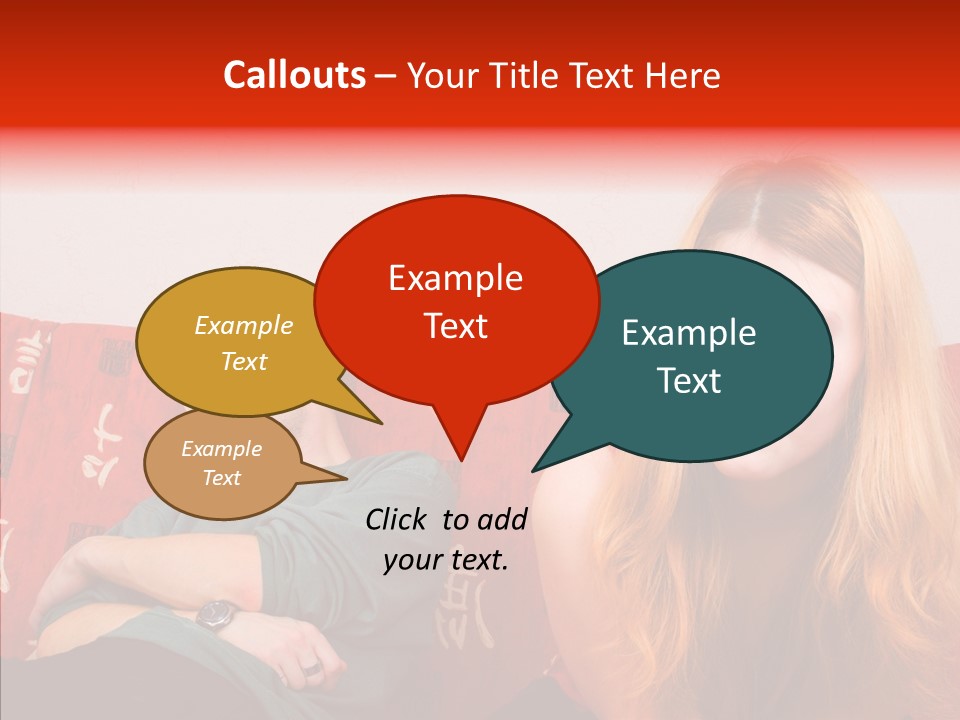 Callouts – Your Title Text Here

Example Text

Example Text

Example Text

Example Text

Click to add your text.